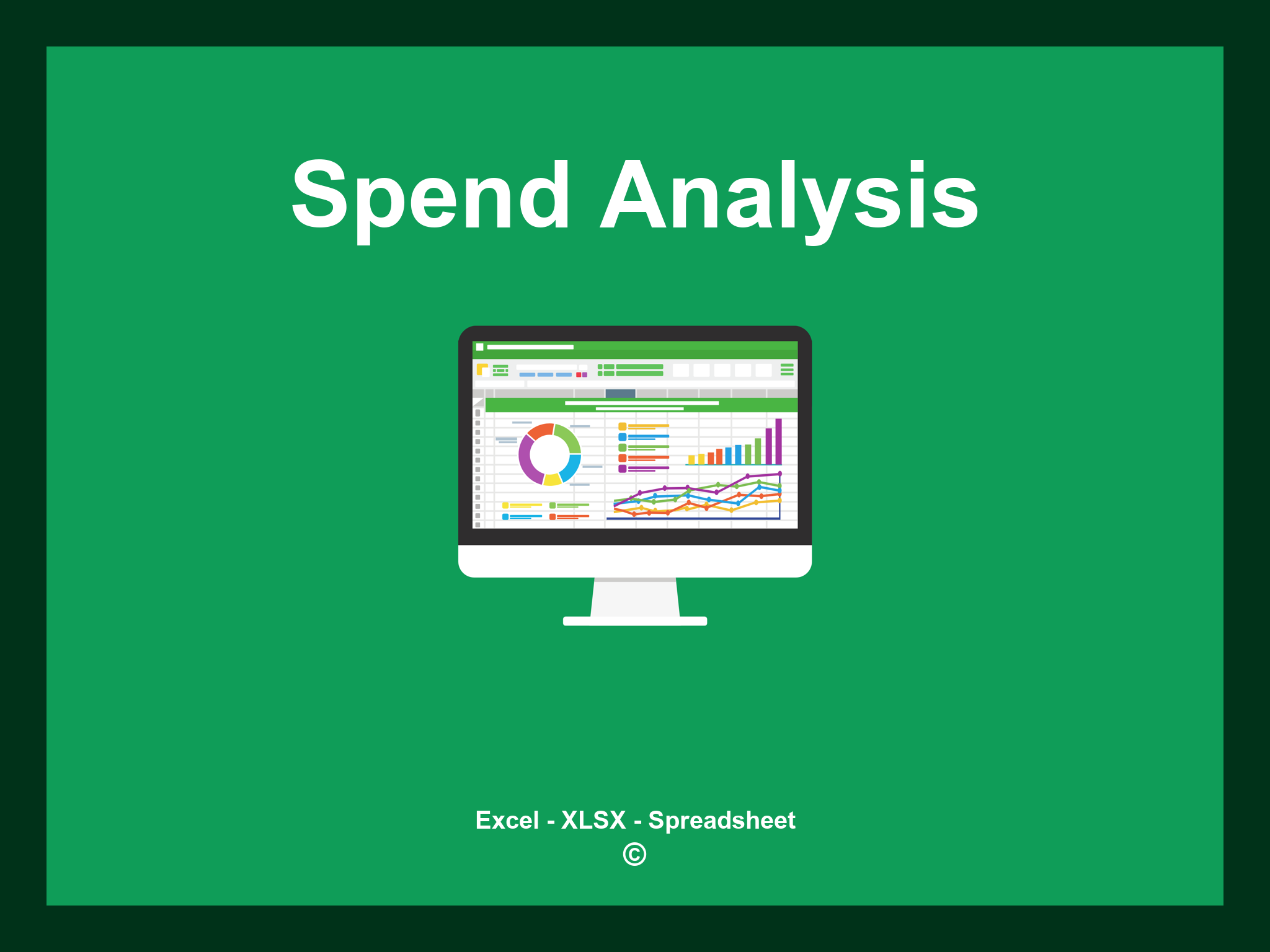 Spend Analysis

Excel - XLSX - Spreadsheet
©